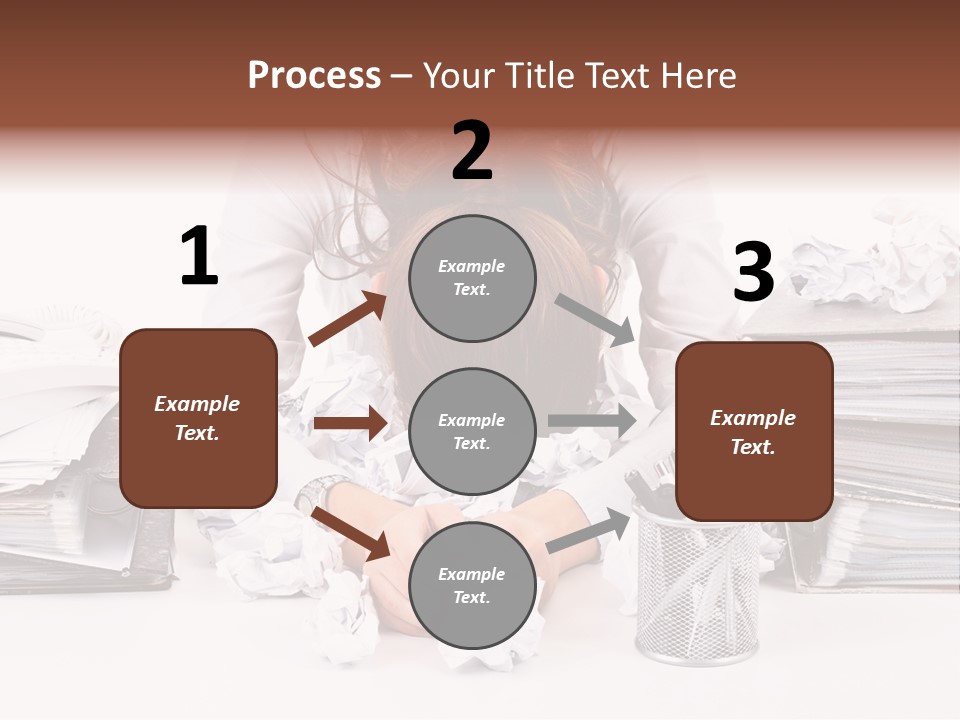 Process – Your Title Text Here

1

Example Text.

2

Example Text.

Example Text.

Example Text.

3

Example Text.